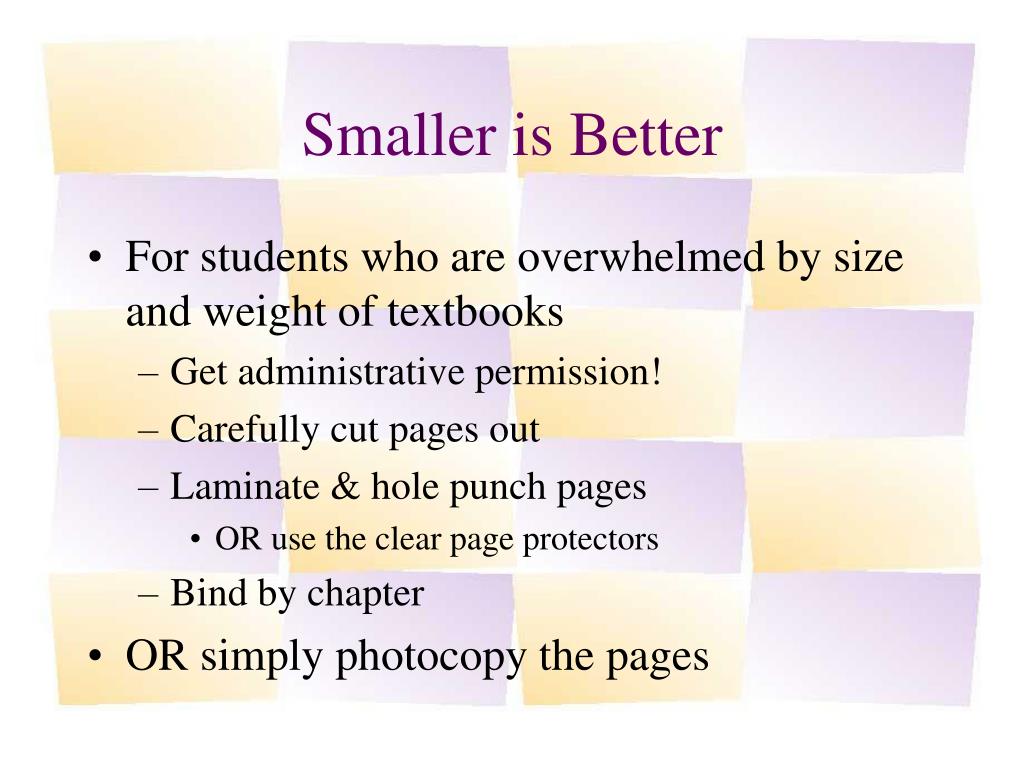 Smaller is Better

• For students who are overwhelmed by size and weight of textbooks
– Get administrative permission!
– Carefully cut pages out
– Laminate & hole punch pages
• OR use the clear page protectors
– Bind by chapter
• OR simply photocopy the pages